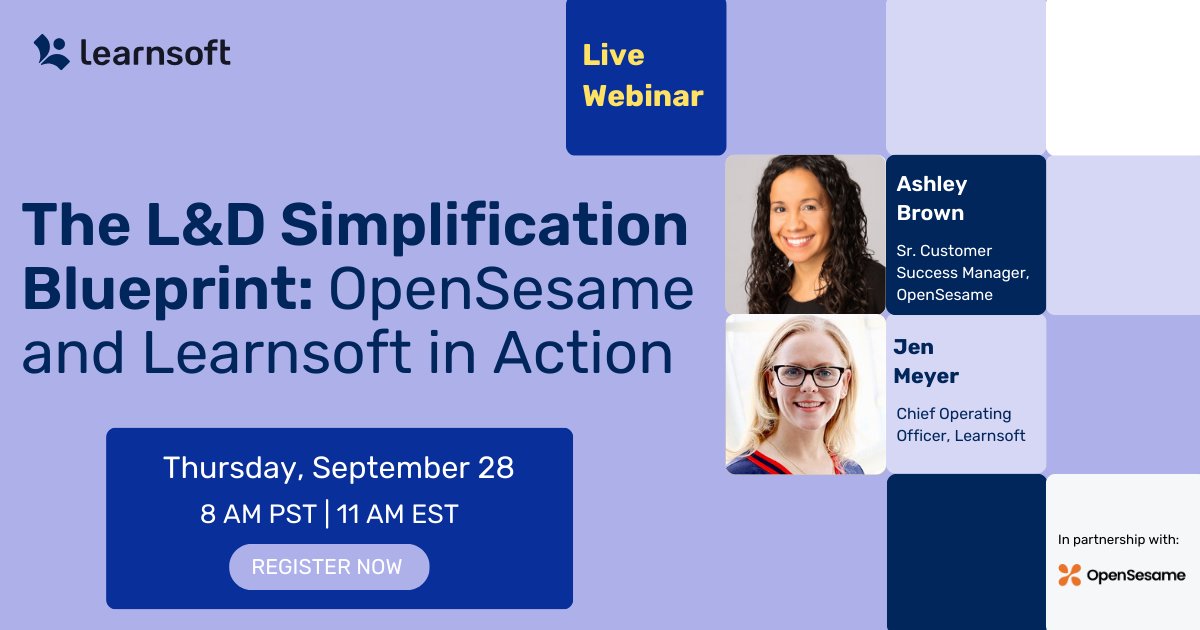 learnsoft

Live Webinar

The L&D Simplification Blueprint: OpenSesame and Learnsoft in Action

Thursday, September 28

8 AM PST | 11 AM EST

REGISTER NOW

Ashley Brown

Sr. Customer Success Manager, OpenSesame

Jen Meyer

Chief Operating Officer, Learnsoft

In partnership with:

OpenSesame